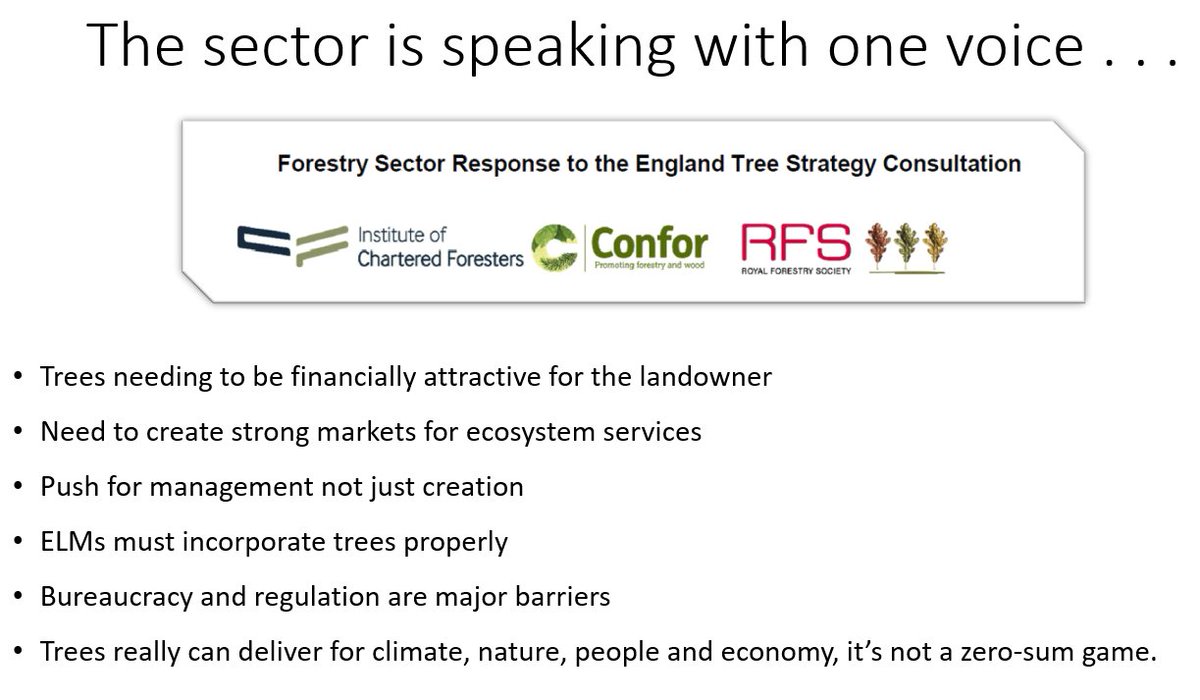 The sector is speaking with one voice . . .

Forestry Sector Response to the England Tree Strategy Consultation

Institute of Chartered Foresters

Confor
Promoting forestry and wood

RFS
ROYAL FORESTRY SOCIETY

• Trees needing to be financially attractive for the landowner
• Need to create strong markets for ecosystem services
• Push for management not just creation
• ELMs must incorporate trees properly
• Bureaucracy and regulation are major barriers
• Trees really can deliver for climate, nature, people and economy, it's not a zero-sum game.